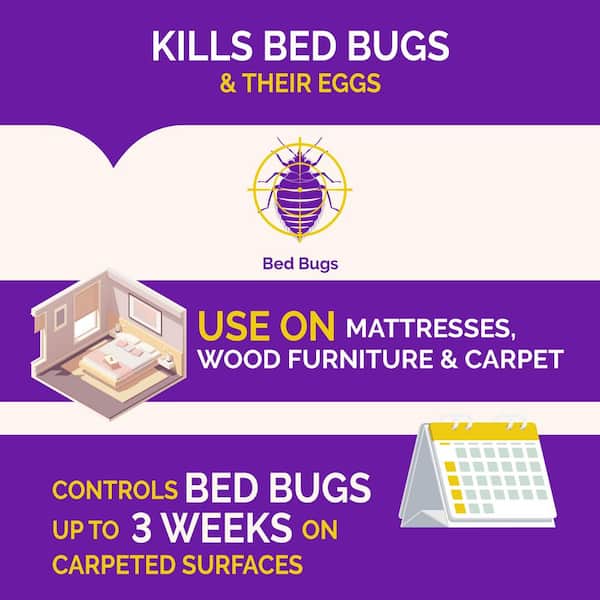 KILLS BED BUGS
& THEIR EGGS

Bed Bugs

USE ON MATTRESSES, WOOD FURNITURE & CARPET

CONTROLS BED BUGS UP TO 3 WEEKS ON CARPETED SURFACES